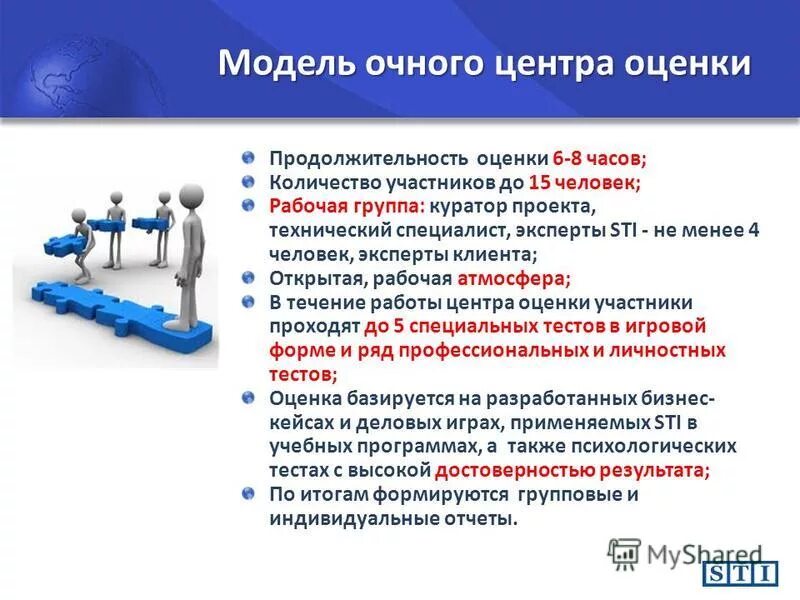 Модель очного центра оценки

Продолжительность оценки 6-8 часов;
Количество участников до 15 человек;
Рабочая группа: куратор проекта, технический специалист, эксперты STI - не менее 4 человек, эксперты клиента;
Открытая, рабочая атмосфера;
В течение работы центра оценки участники проходят до 5 специальных тестов в игровой форме и ряд профессиональных и личностных тестов;
Оценка базируется на разработанных бизнес-кейсах и деловых играх, применяемых STI в учебных программах, а также психологических тестах с высокой достоверностью результата;
По итогам формируются групповые и индивидуальные отчеты.

MyShared

STI